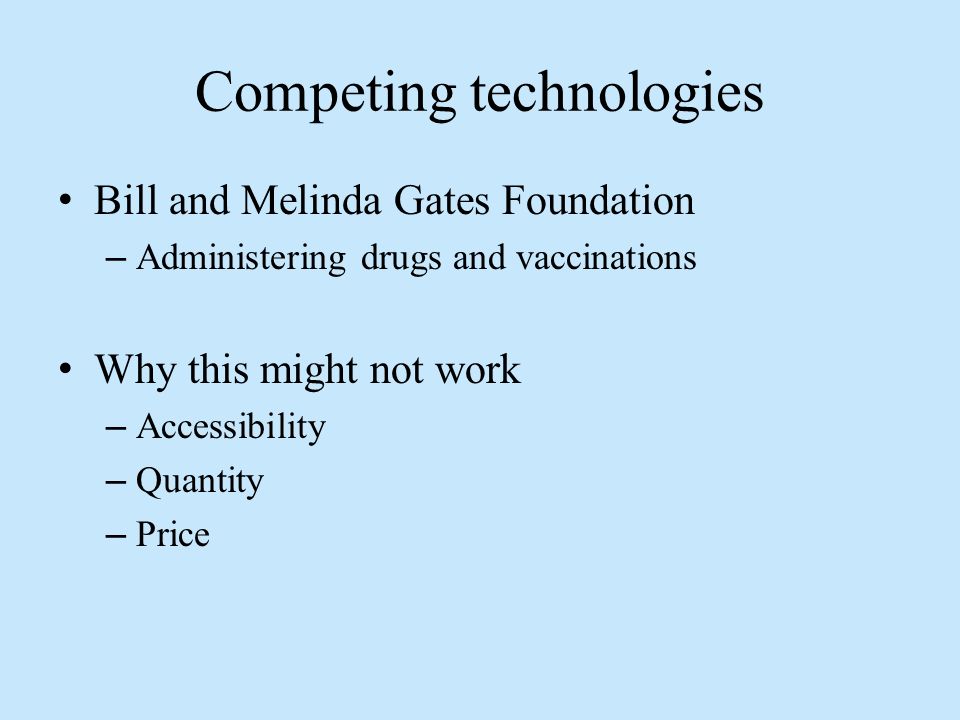 Competing technologies

• Bill and Melinda Gates Foundation
– Administering drugs and vaccinations

• Why this might not work
– Accessibility
– Quantity
– Price